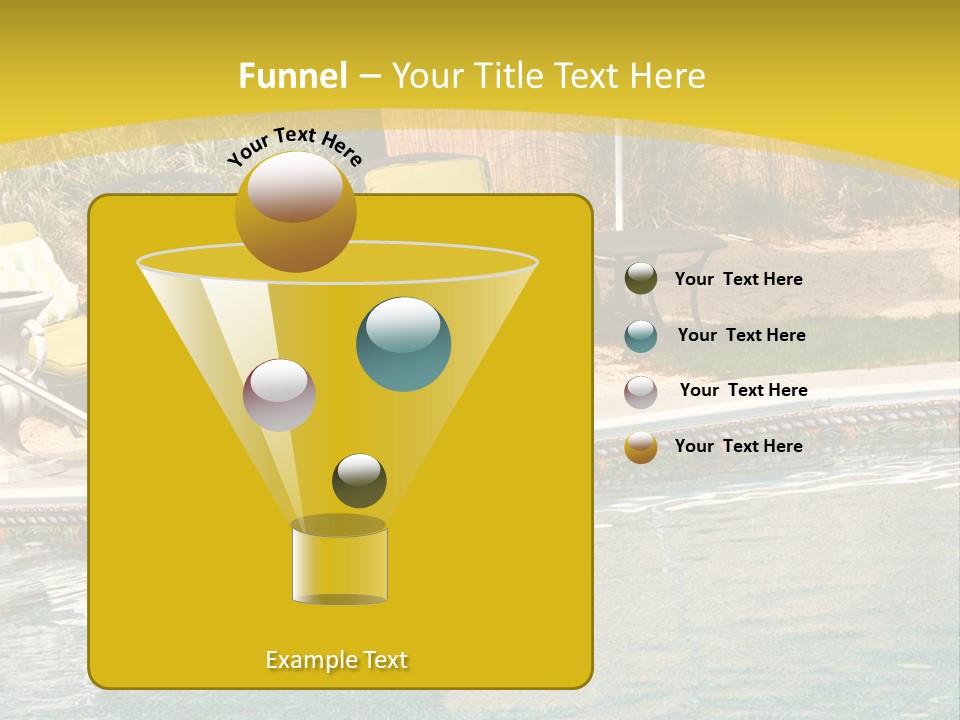 Funnel – Your Title Text Here

Your Text Here

Your Text Here

Your Text Here

Your Text Here

Your Text Here

Example Text